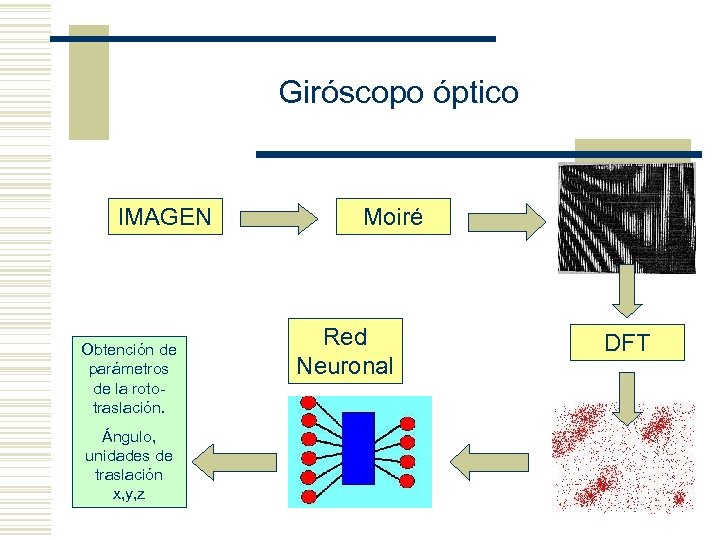 Giróscopo óptico

IMAGEN

Moiré

DFT

Red Neuronal

Obtención de parámetros de la roto-traslación.

Ángulo, unidades de traslación x,y,z